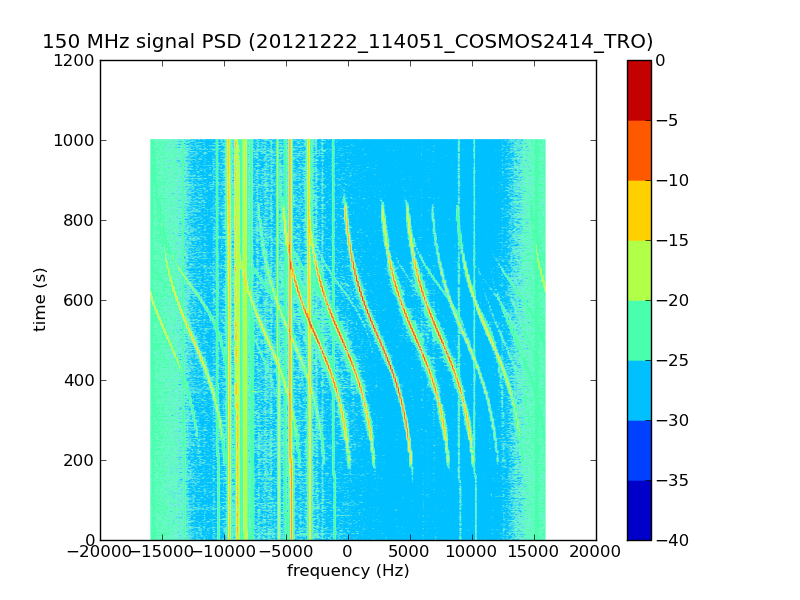 150 MHz signal PSD (20121222_114051_COSMOS2414_TRO)

1200
1000
800
600
400
200
0
time (s)

−20000 −15000 −10000 −5000 0 5000 10000 15000 20000
frequency (Hz)

0
−5
−10
−15
−20
−25
−30
−35
−40